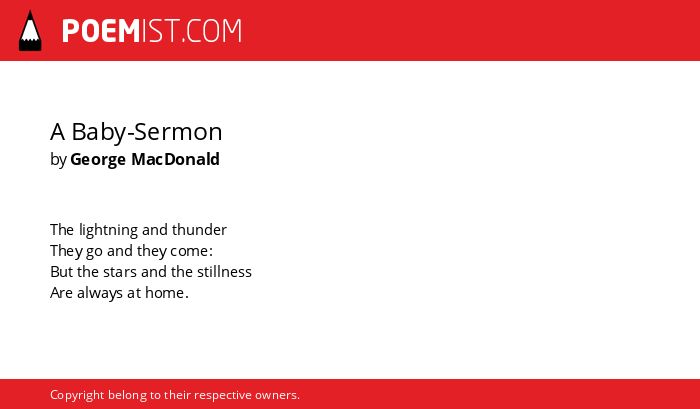 POEMIST.COM

A Baby-Sermon
by George MacDonald

The lightning and thunder
They go and they come:
But the stars and the stillness
Are always at home.

Copyright belong to their respective owners.